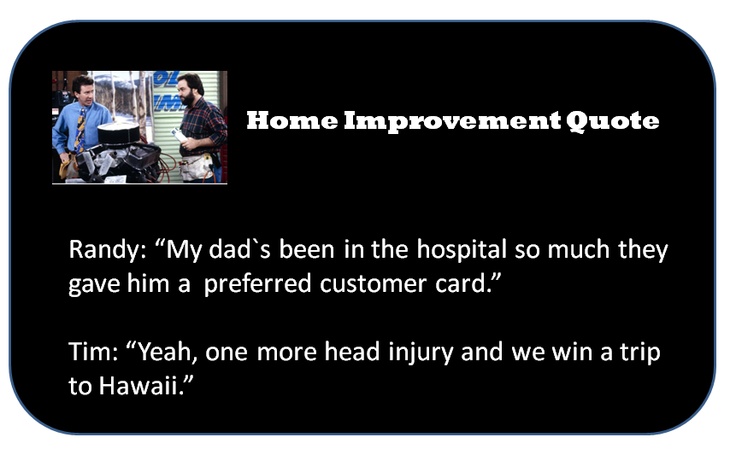 Home Improvement Quote

Randy: “My dad`s been in the hospital so much they gave him a preferred customer card.”

Tim: “Yeah, one more head injury and we win a trip to Hawaii.”